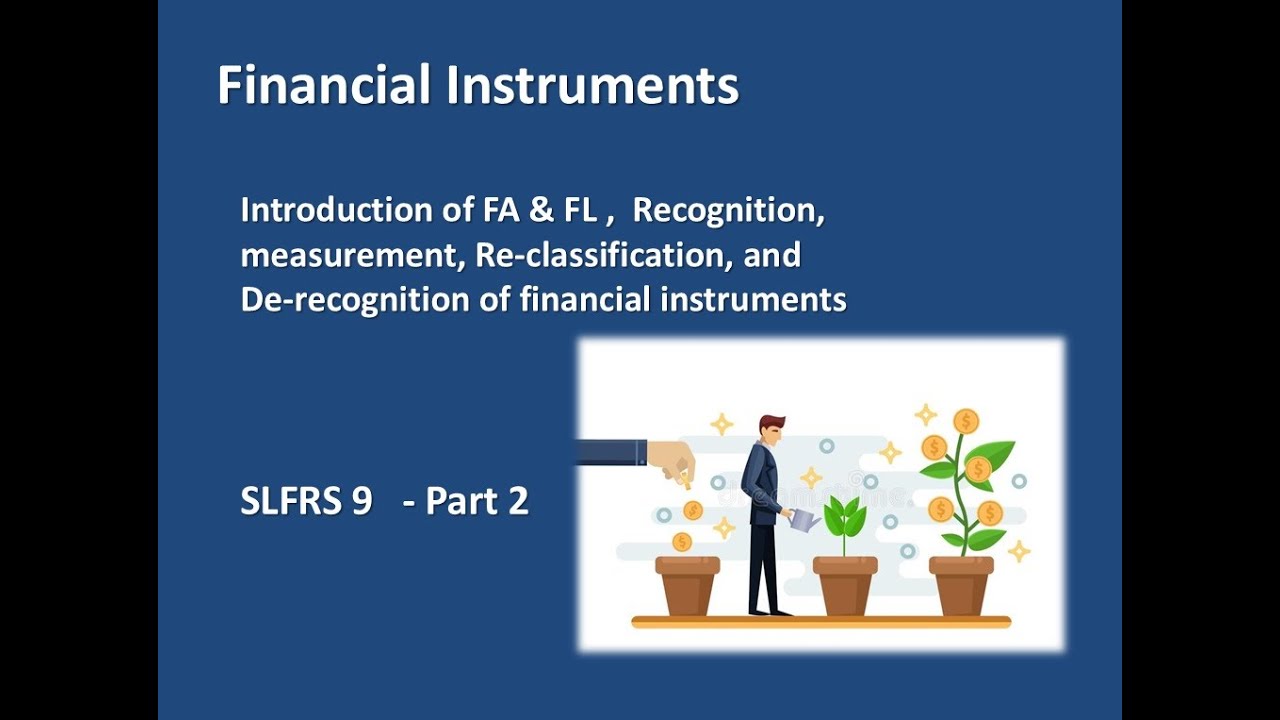 Financial Instruments

Introduction of FA & FL , Recognition, measurement, Re-classification, and De-recognition of financial instruments

SLFRS 9 - Part 2